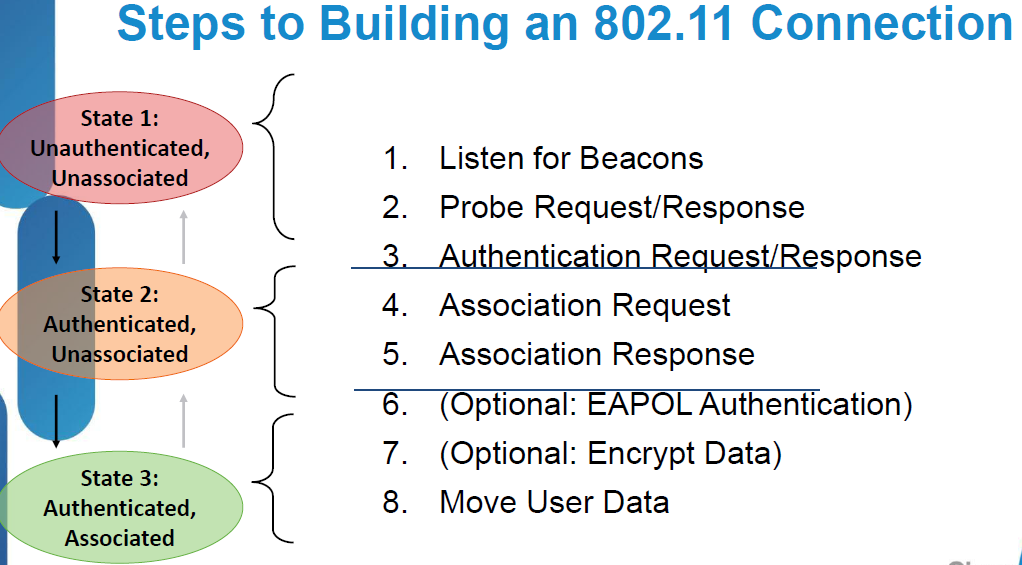 Steps to Building an 802.11 Connection

State 1: Unauthenticated, Unassociated

State 2: Authenticated, Unassociated

State 3: Authenticated, Associated

1. Listen for Beacons
2. Probe Request/Response
3. Authentication Request/Response
4. Association Request
5. Association Response
6. (Optional: EAPOL Authentication)
7. (Optional: Encrypt Data)
8. Move User Data